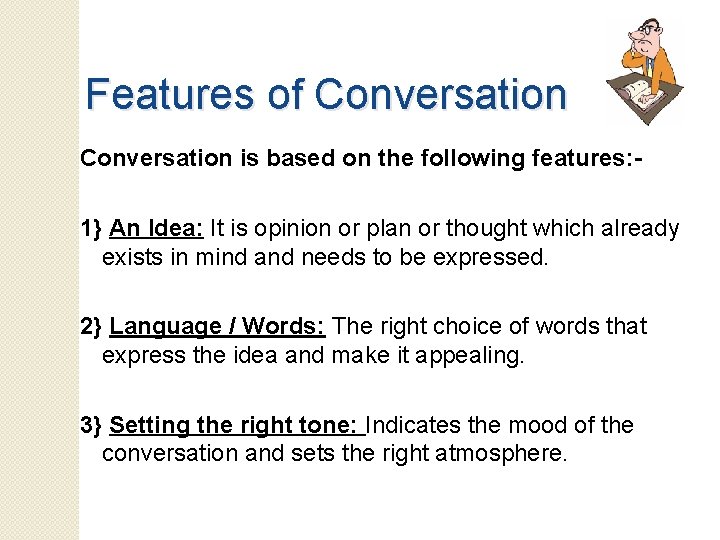 Features of Conversation

Conversation is based on the following features:-

1} An Idea: It is opinion or plan or thought which already exists in mind and needs to be expressed.

2} Language / Words: The right choice of words that express the idea and make it appealing.

3} Setting the right tone: Indicates the mood of the conversation and sets the right atmosphere.